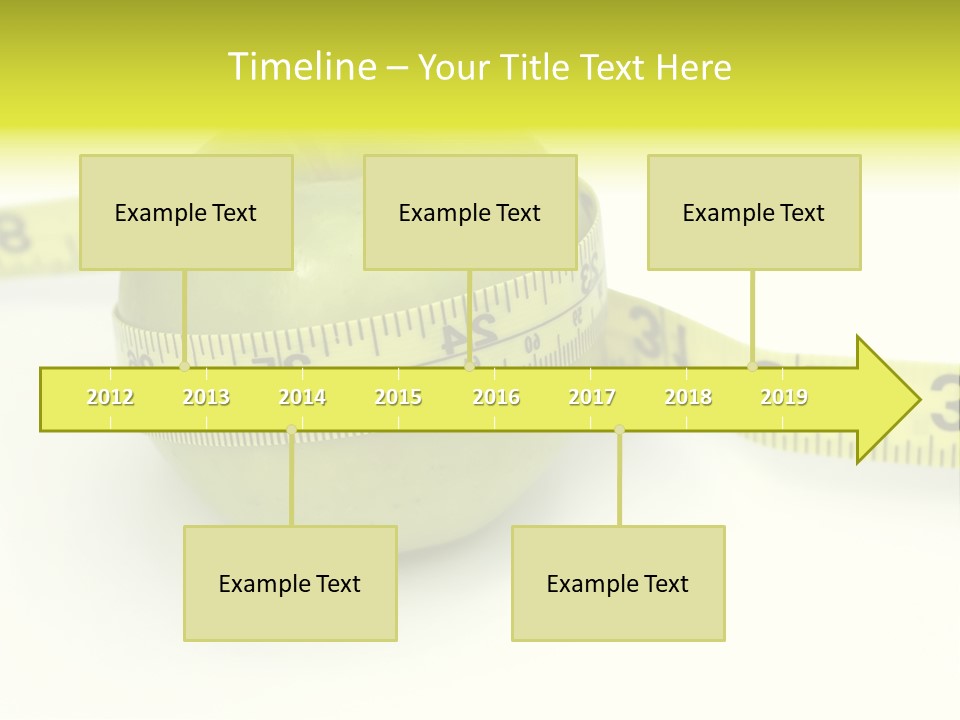 Timeline – Your Title Text Here

Example Text

Example Text

Example Text

2012 2013 2014 2015 2016 2017 2018 2019

Example Text

Example Text